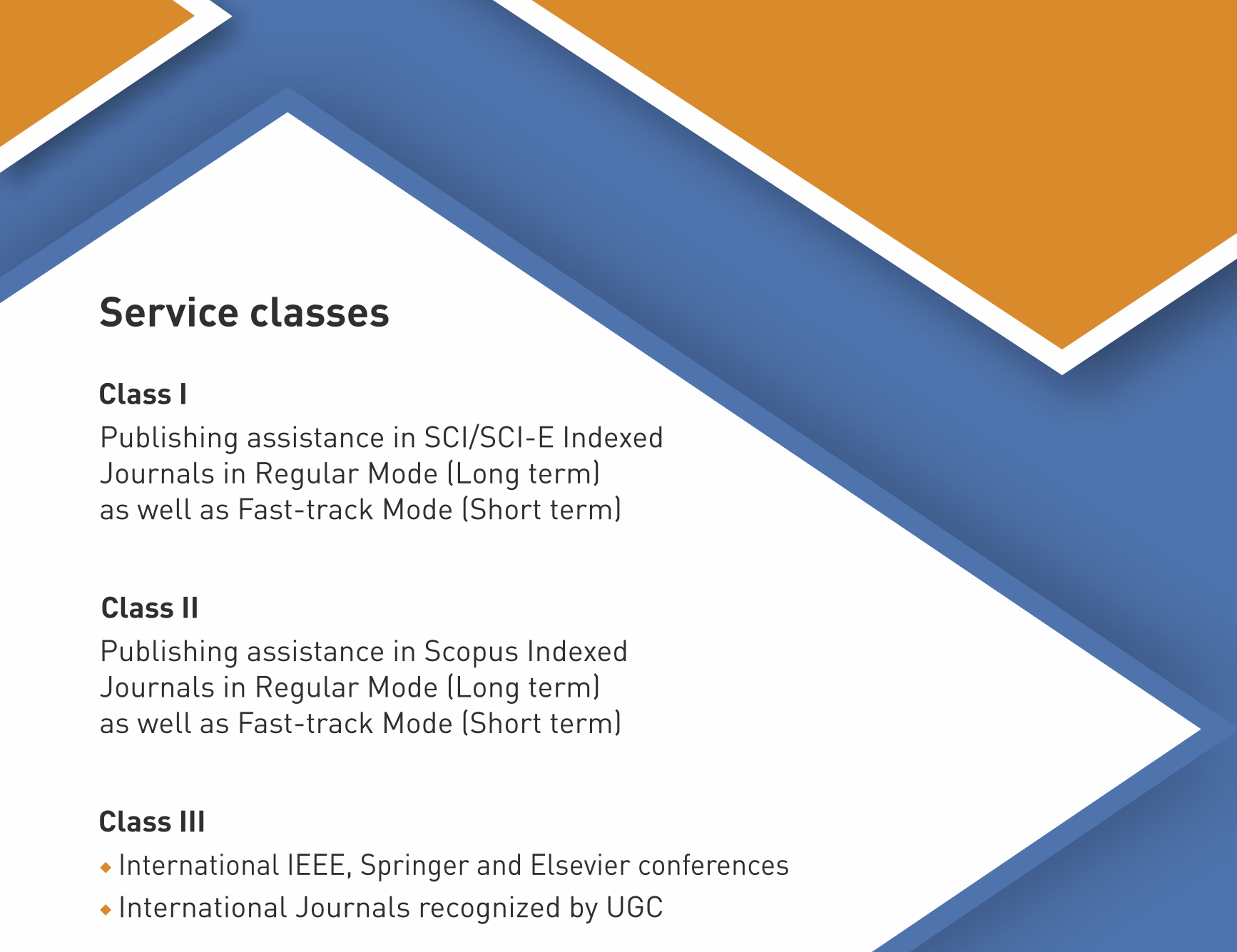 Service classes

Class I

Publishing assistance in SCI/SCI-E Indexed Journals in Regular Mode (Long term) as well as Fast-track Mode (Short term)

Class II

Publishing assistance in Scopus Indexed Journals in Regular Mode (Long term) as well as Fast-track Mode (Short term)

Class III

◆ International IEEE, Springer and Elsevier conferences
◆ International Journals recognized by UGC